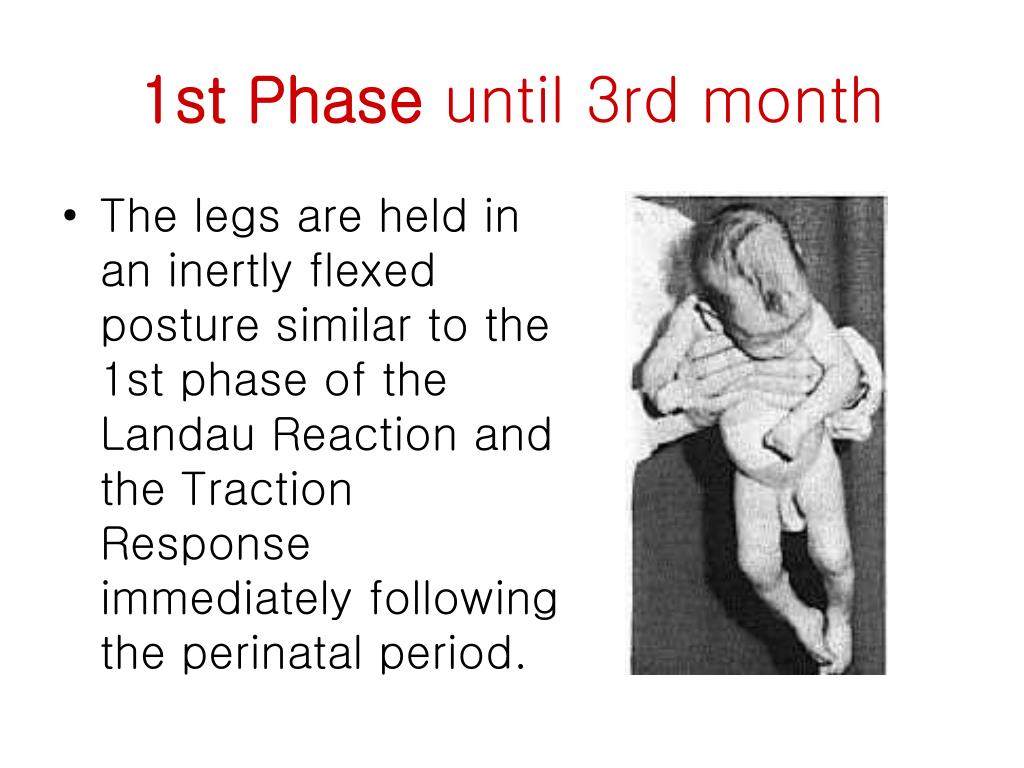 1st Phase until 3rd month

• The legs are held in an inertly flexed posture similar to the 1st phase of the Landau Reaction and the Traction Response immediately following the perinatal period.